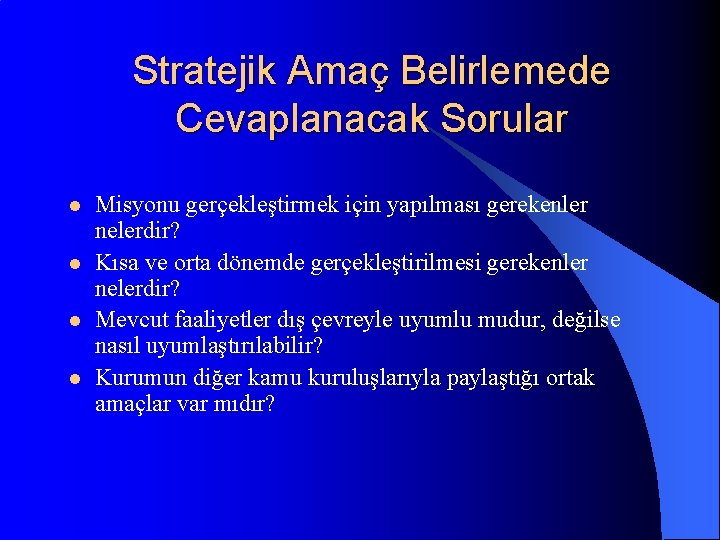 Stratejik Amaç Belirlemede Cevaplanacak Sorular

- Misyonu gerçekleştirmek için yapılması gerekenler nelerdir?
- Kısa ve orta dönemde gerçekleştirilmesi gerekenler nelerdir?
- Mevcut faaliyetler dış çevreyle uyumlu mudur, değilse nasıl uyumlaştırılabilir?
- Kurumun diğer kamu kuruluşlarıyla paylaştığı ortak amaçlar var mıdır?